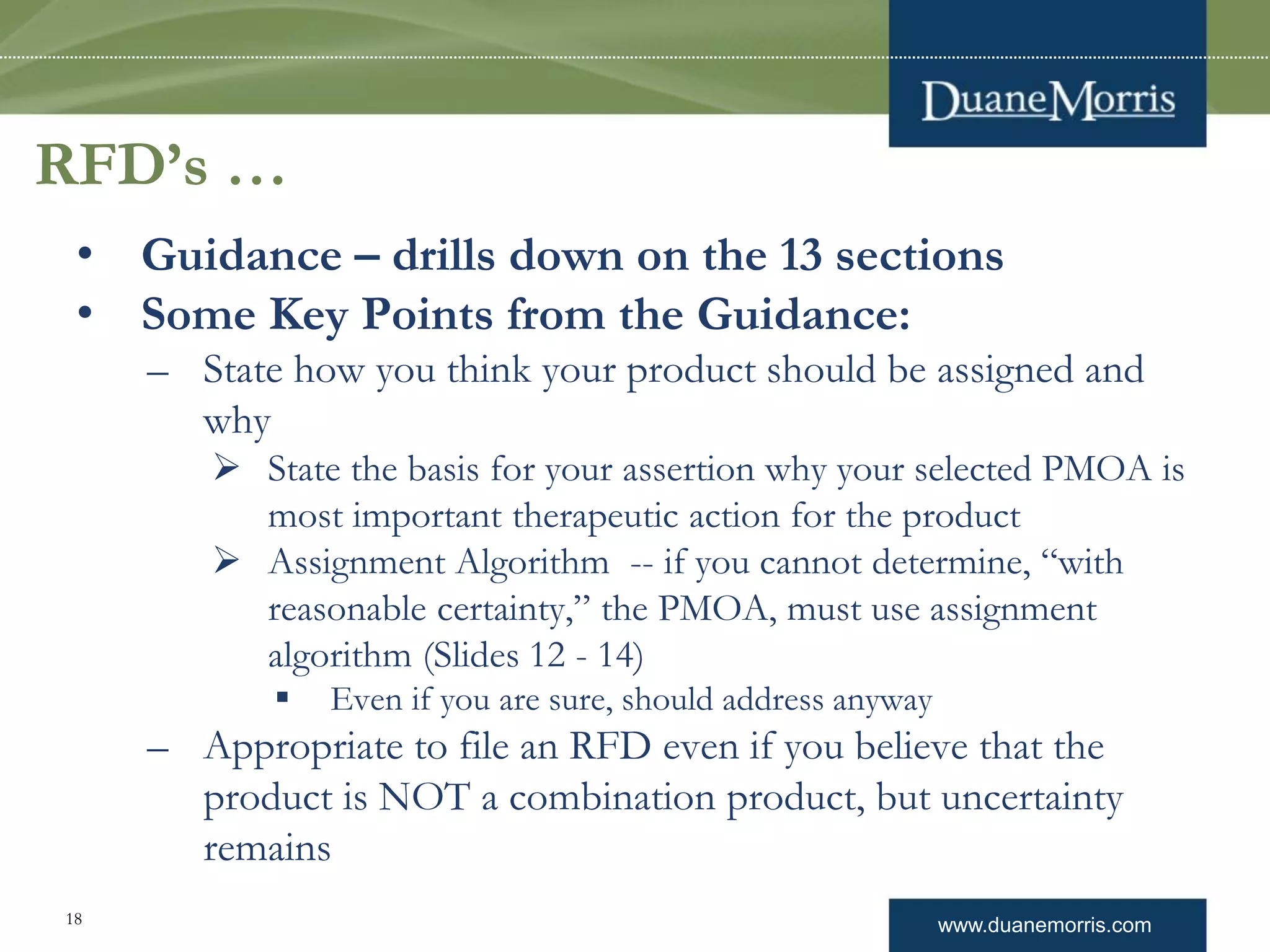 DuaneMorris

RFD's …

• Guidance – drills down on the 13 sections
• Some Key Points from the Guidance:
– State how you think your product should be assigned and why
➢ State the basis for your assertion why your selected PMOA is most important therapeutic action for the product
➢ Assignment Algorithm -- if you cannot determine, "with reasonable certainty," the PMOA, must use assignment algorithm (Slides 12 - 14)
▪ Even if you are sure, should address anyway
– Appropriate to file an RFD even if you believe that the product is NOT a combination product, but uncertainty remains

18

www.duanemorris.com